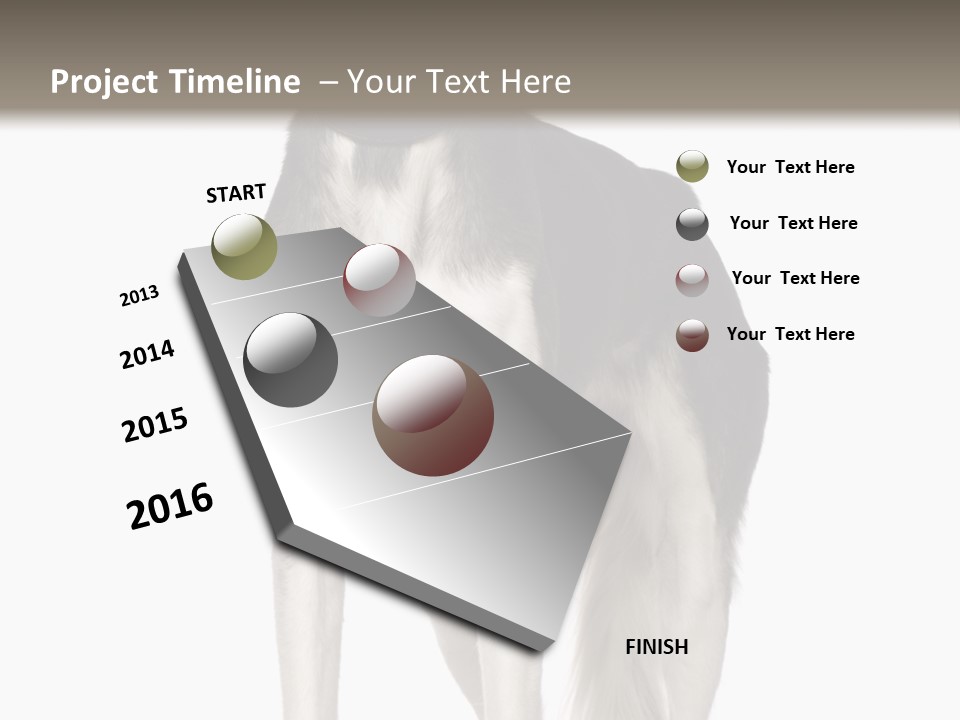 Project Timeline – Your Text Here

START

2013

2014

2015

2016

FINISH

Your Text Here

Your Text Here

Your Text Here

Your Text Here